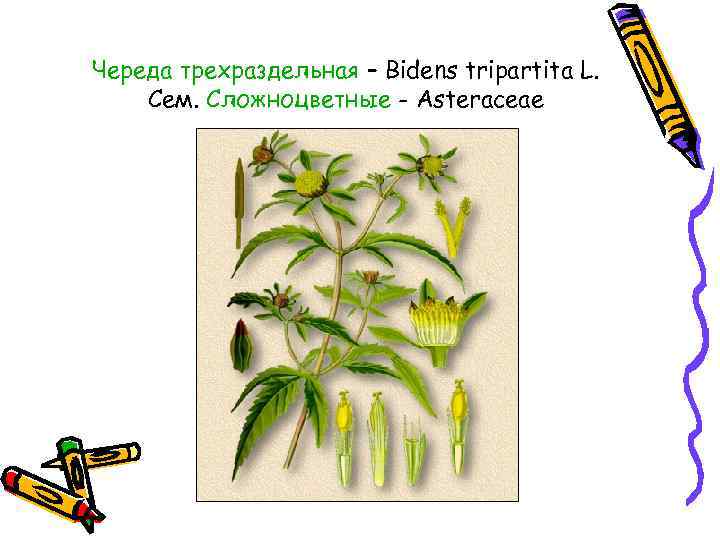 Череда трехраздельная – Bidens tripartita L.
Сем. Сложноцветные - Asteraceae